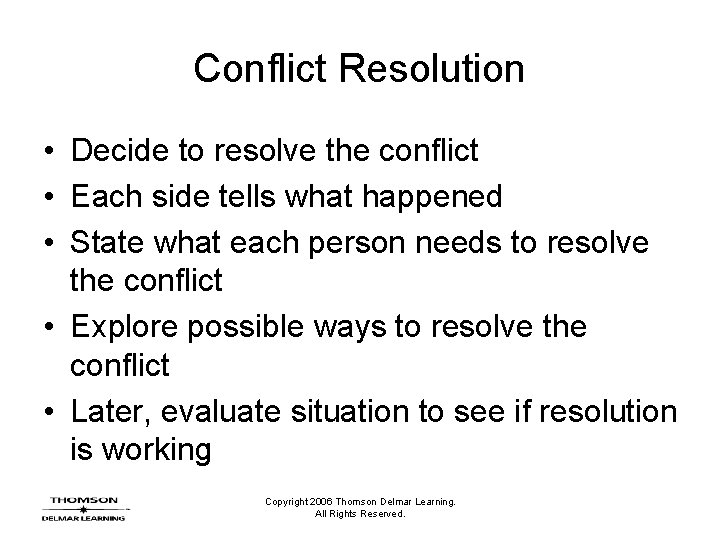 Conflict Resolution

• Decide to resolve the conflict
• Each side tells what happened
• State what each person needs to resolve the conflict
• Explore possible ways to resolve the conflict
• Later, evaluate situation to see if resolution is working

THOMSON
DELMAR LEARNING

Copyright 2006 Thomson Delmar Learning. All Rights Reserved.